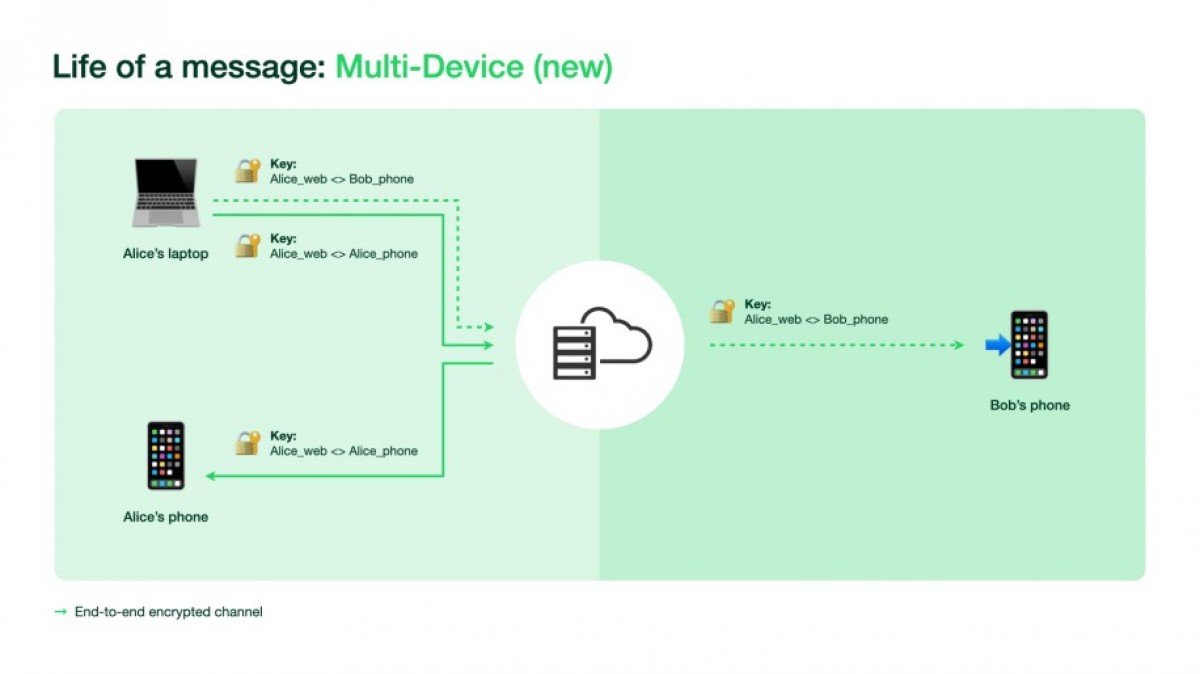 Life of a message: Multi-Device (new)

Key:
Alice_web <> Bob_phone

Alice's laptop

Key:
Alice_web <> Alice_phone

Key:
Alice_web <> Bob_phone

Bob's phone

Key:
Alice_web <> Alice_phone

Alice's phone

→ End-to-end encrypted channel